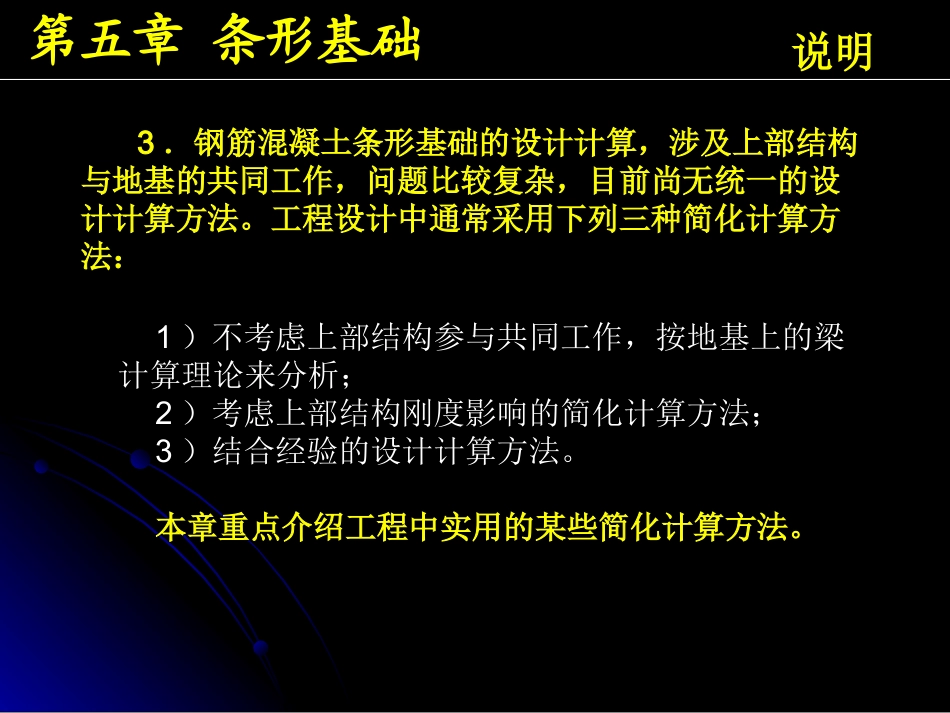 第五章 条形基础

说明

3．钢筋混凝土条形基础的设计计算，涉及上部结构与地基的共同工作，问题比较复杂，目前尚无统一的设计计算方法。工程设计中通常采用下列三种简化计算方法：

1）不考虑上部结构参与共同工作，按地基上的梁计算理论来分析；
2）考虑上部结构刚度影响的简化计算方法；
3）结合经验的设计计算方法。

本章重点介绍工程中实用的某些简化计算方法。